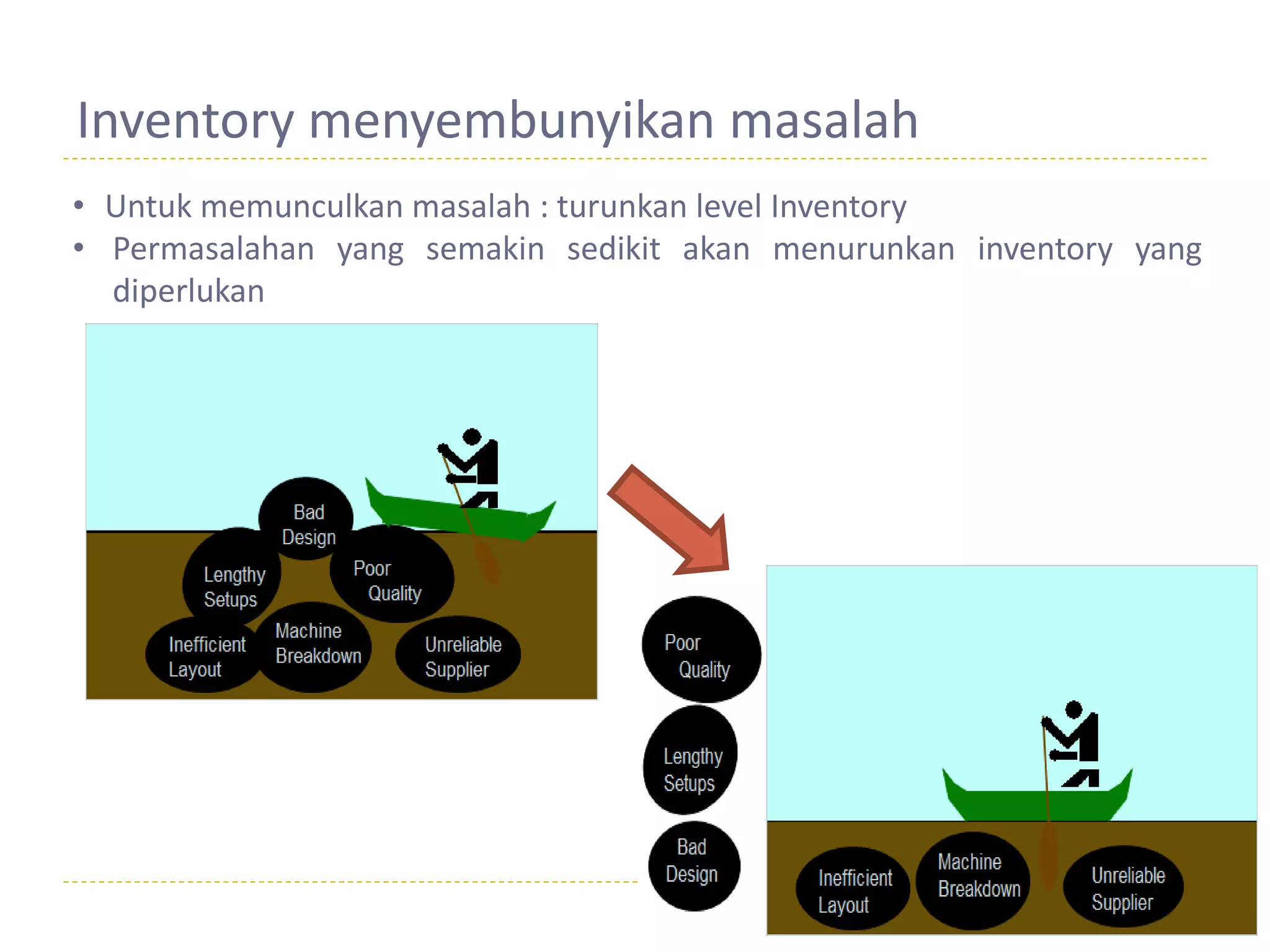 Inventory menyembunyikan masalah

• Untuk memunculkan masalah : turunkan level Inventory
• Permasalahan yang semakin sedikit akan menurunkan inventory yang diperlukan

Bad Design
Lengthy Setups
Poor Quality
Inefficient Layout
Machine Breakdown
Unreliable Supplier

Poor Quality
Lengthy Setups
Bad Design

Inefficient Layout
Machine Breakdown
Unreliable Supplier